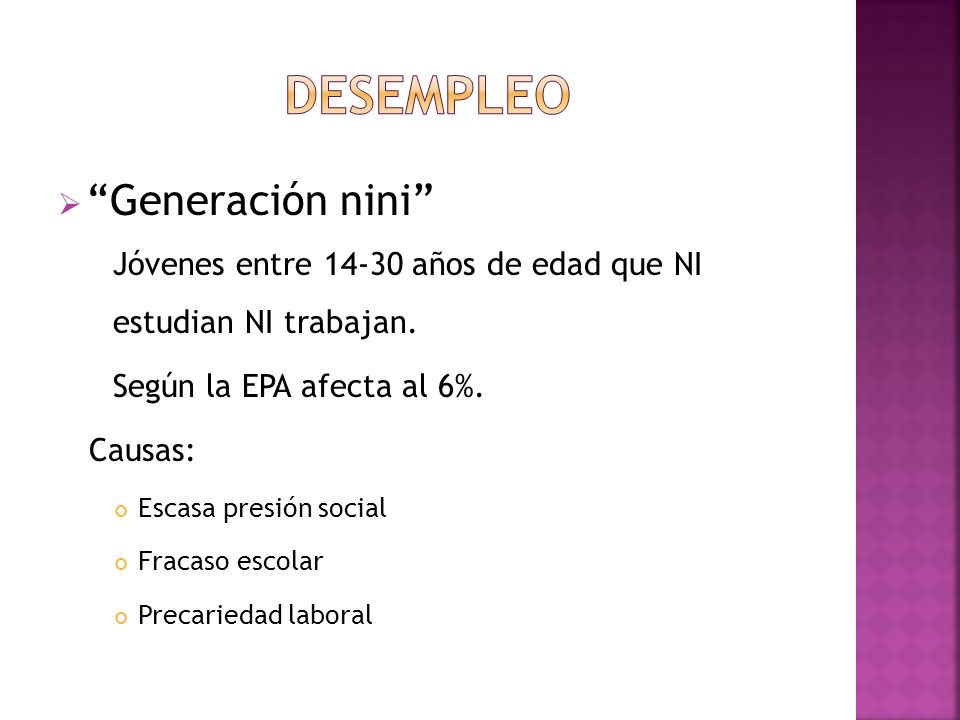 DESEMPLEO

“Generación nini”

Jóvenes entre 14-30 años de edad que NI estudian NI trabajan.

Según la EPA afecta al 6%.

Causas:

Escasa presión social

Fracaso escolar

Precariedad laboral